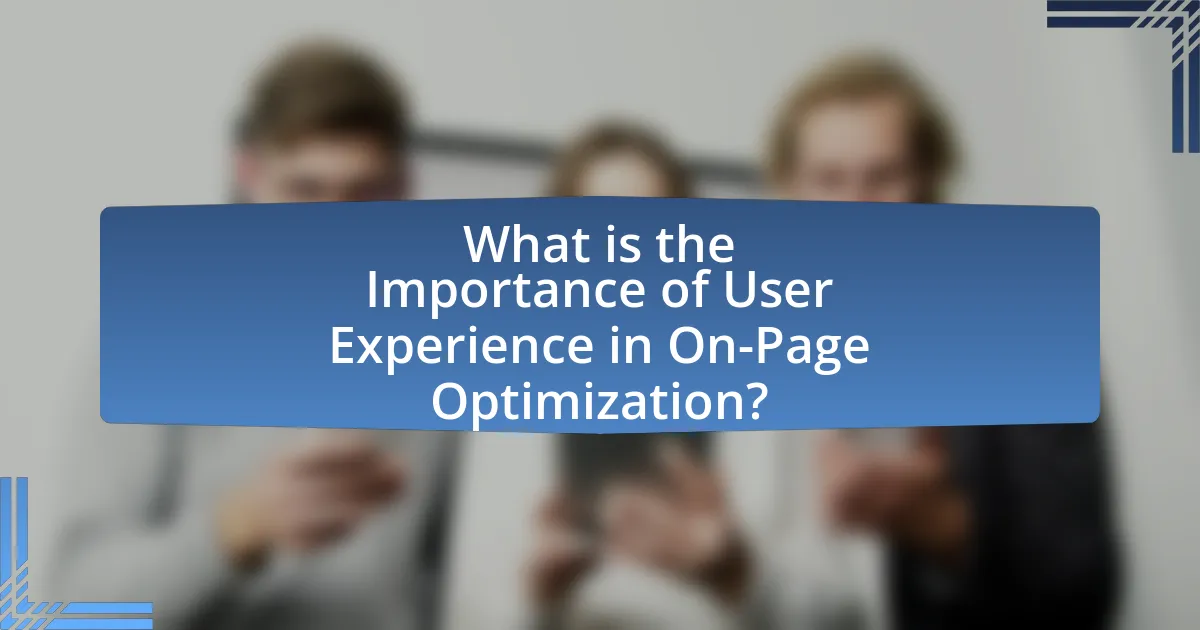 What is the Importance of User Experience in On-Page Optimization?